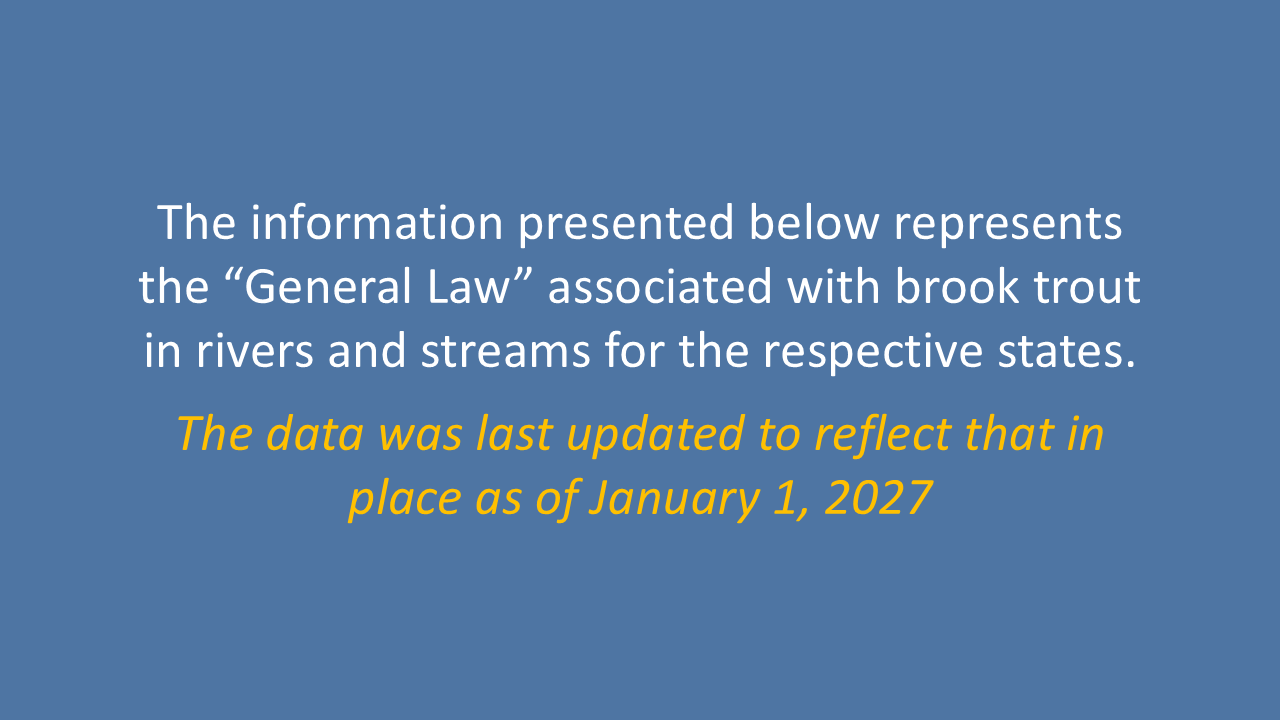 The information presented below represents the "General Law" associated with brook trout in rivers and streams for the respective states.

The data was last updated to reflect that in place as of January 1, 2027